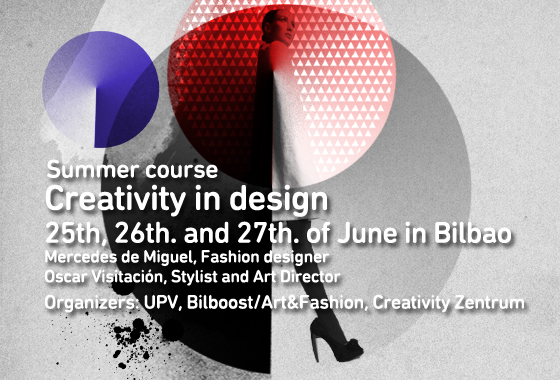 Summer course
Creativity in design
25th, 26th. and 27th. of June in Bilbao
Mercedes de Miguel, Fashion designer
Oscar Visitación, Stylist and Art Director
Organizers: UPV, Bilboost/Art&Fashion, Creativity Zentrum